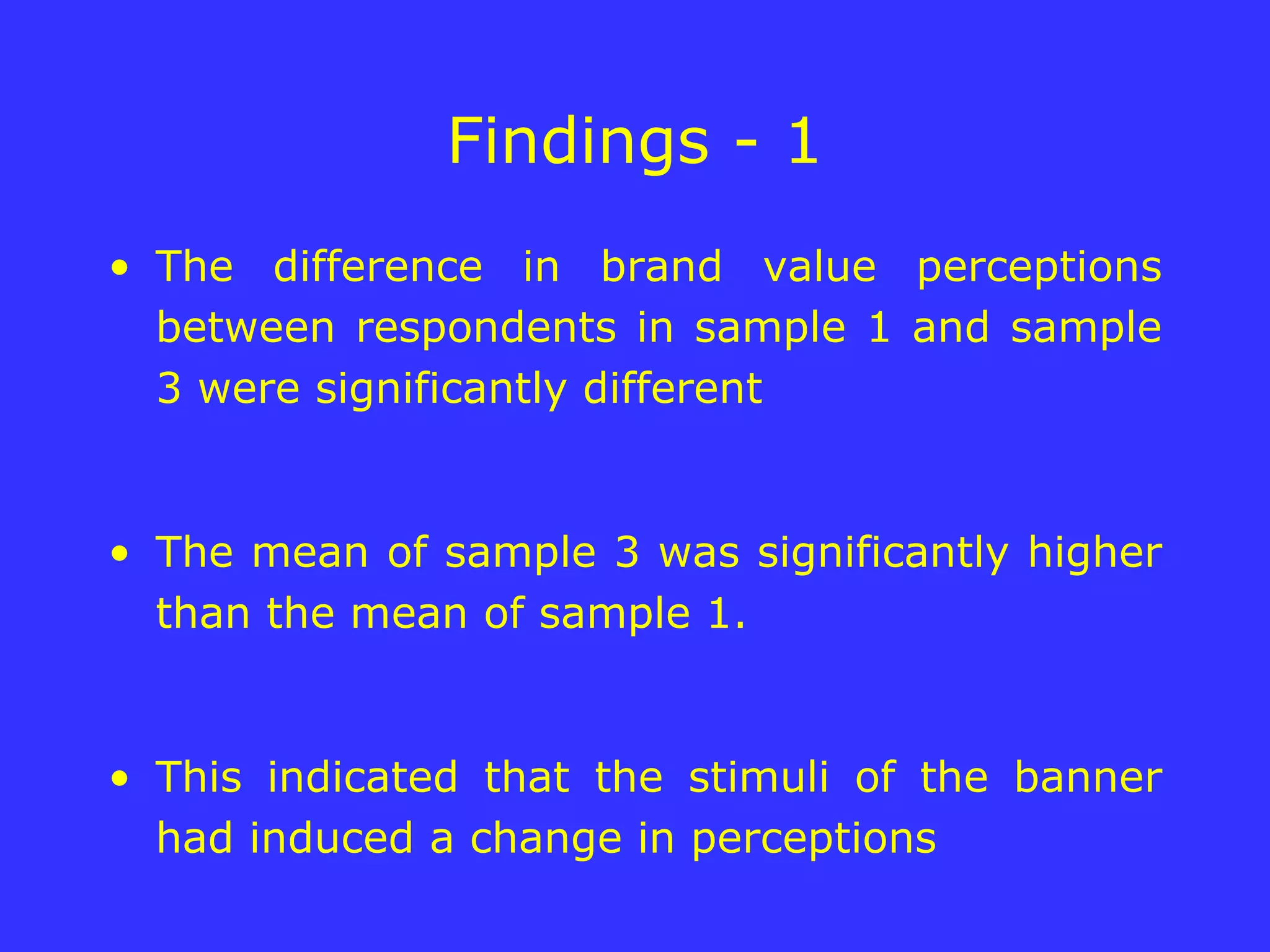 Findings - 1

• The difference in brand value perceptions between respondents in sample 1 and sample 3 were significantly different

• The mean of sample 3 was significantly higher than the mean of sample 1.

• This indicated that the stimuli of the banner had induced a change in perceptions